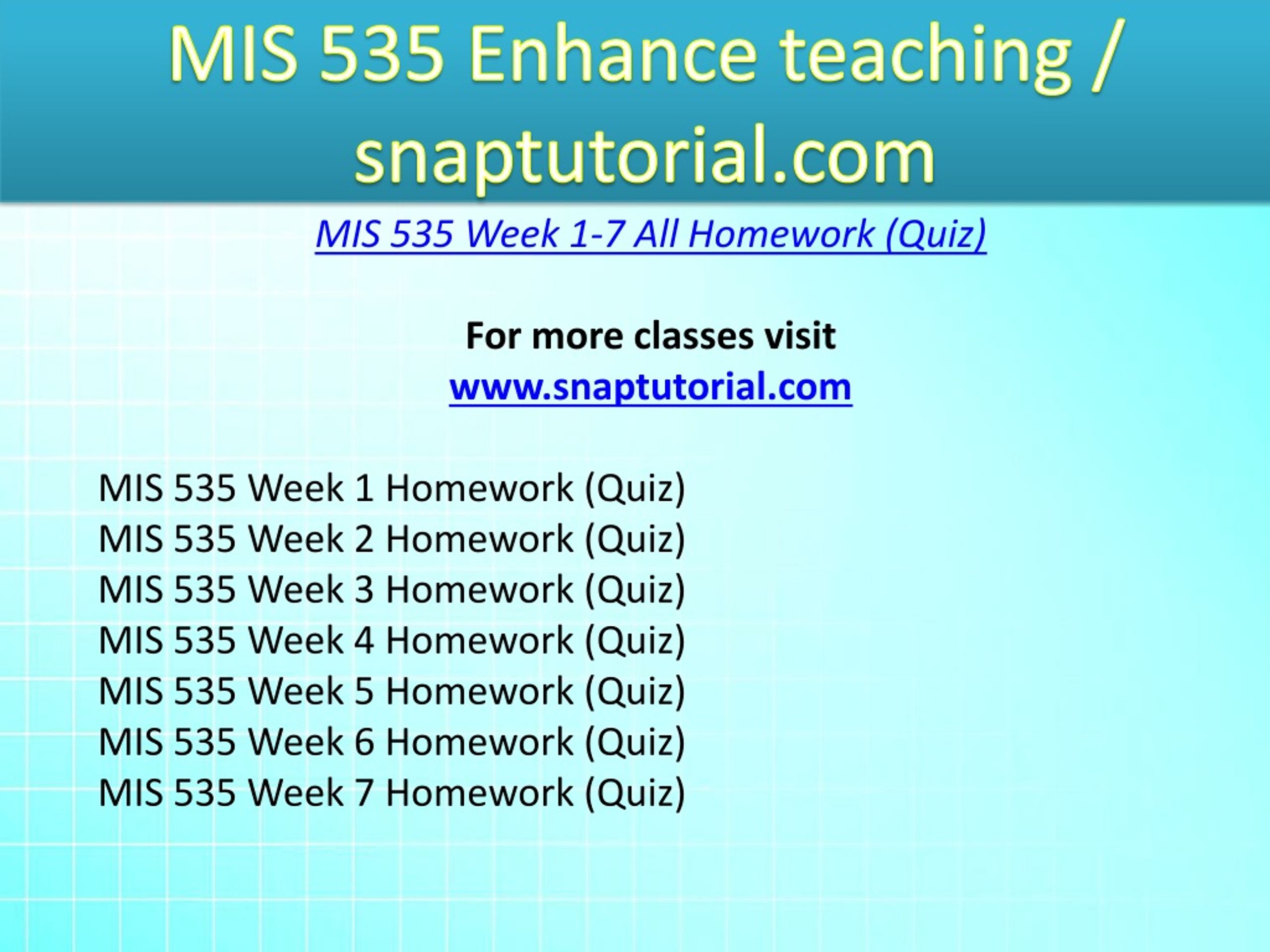 MIS 535 Enhance teaching / snaptutorial.com

MIS 535 Week 1-7 All Homework (Quiz)

For more classes visit
www.snaptutorial.com

MIS 535 Week 1 Homework (Quiz)
MIS 535 Week 2 Homework (Quiz)
MIS 535 Week 3 Homework (Quiz)
MIS 535 Week 4 Homework (Quiz)
MIS 535 Week 5 Homework (Quiz)
MIS 535 Week 6 Homework (Quiz)
MIS 535 Week 7 Homework (Quiz)